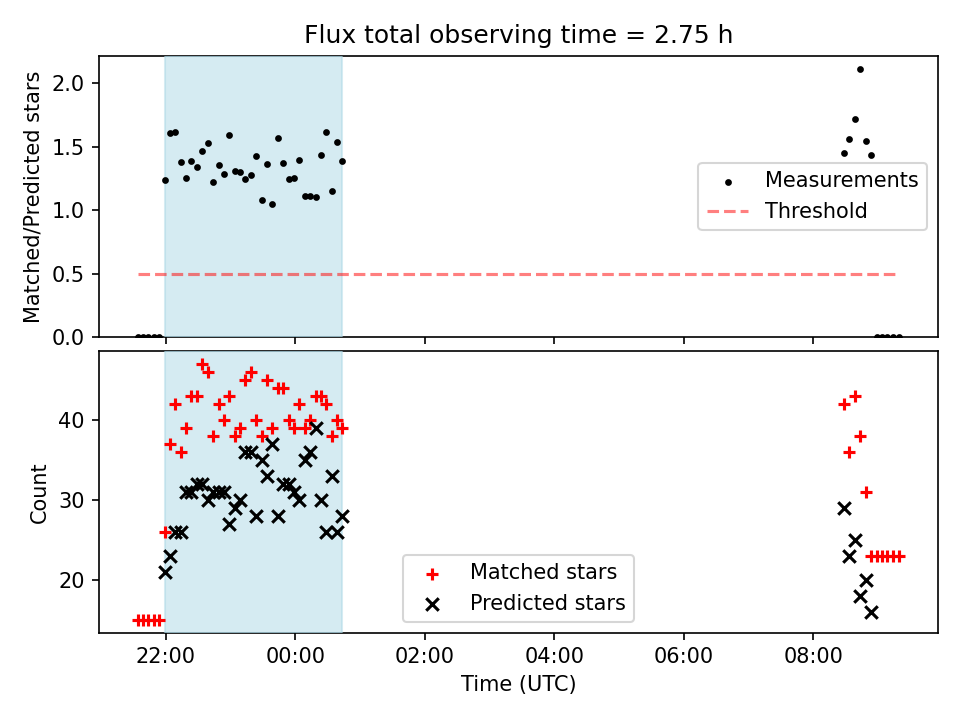 Flux total observing time = 2.75 h

Matched/Predicted stars

2.0
1.5
1.0
0.5
0.0

Measurements
Threshold

Count

40
30
20

Matched stars
Predicted stars

22:00
00:00
02:00
04:00
06:00
08:00

Time (UTC)